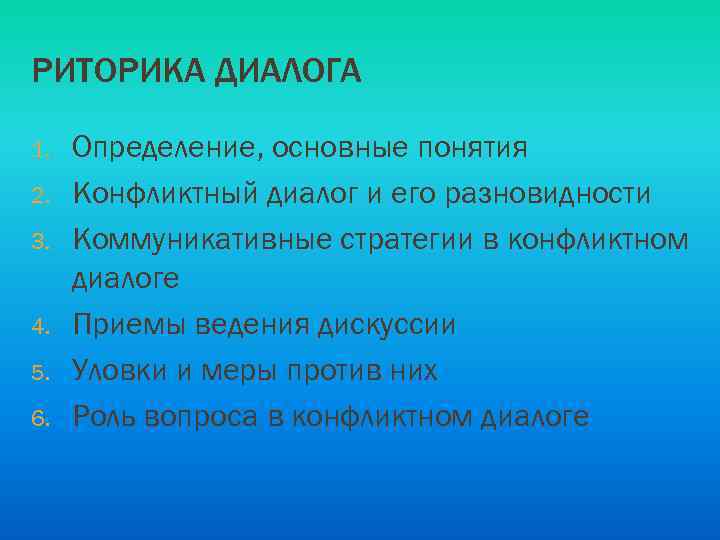 РИТОРИКА ДИАЛОГА

1. Определение, основные понятия
2. Конфликтный диалог и его разновидности
3. Коммуникативные стратегии в конфликтном диалоге
4. Приемы ведения дискуссии
5. Уловки и меры против них
6. Роль вопроса в конфликтном диалоге